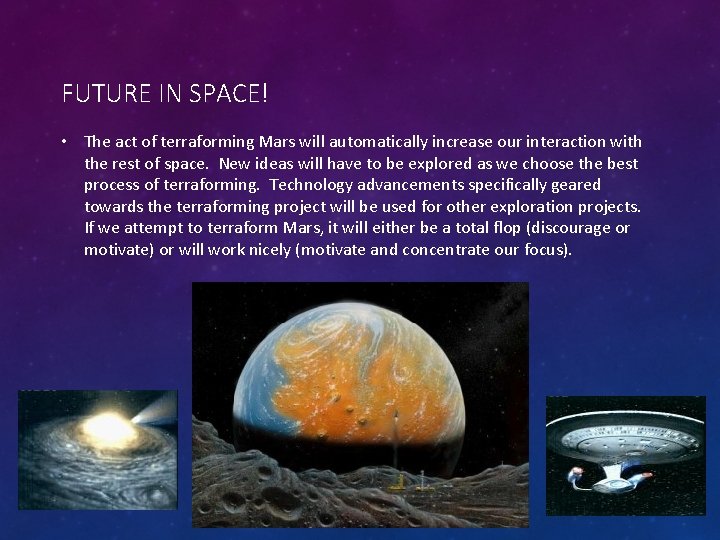 FUTURE IN SPACE!

• The act of terraforming Mars will automatically increase our interaction with the rest of space. New ideas will have to be explored as we choose the best process of terraforming. Technology advancements specifically geared towards the terraforming project will be used for other exploration projects. If we attempt to terraform Mars, it will either be a total flop (discourage or motivate) or will work nicely (motivate and concentrate our focus).